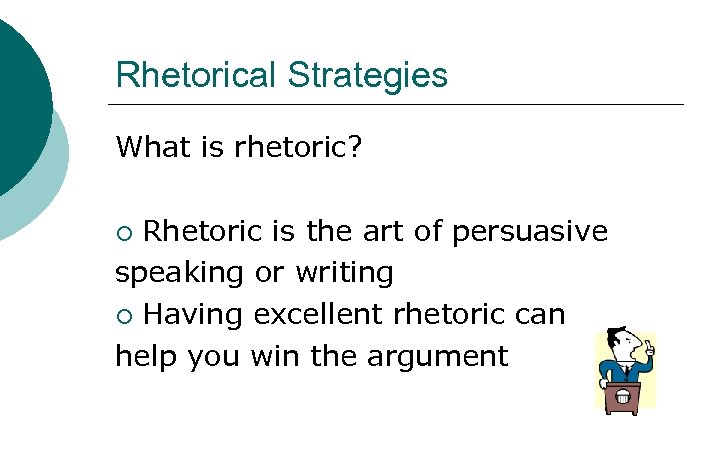 Rhetorical Strategies

What is rhetoric?

○ Rhetoric is the art of persuasive speaking or writing
○ Having excellent rhetoric can help you win the argument